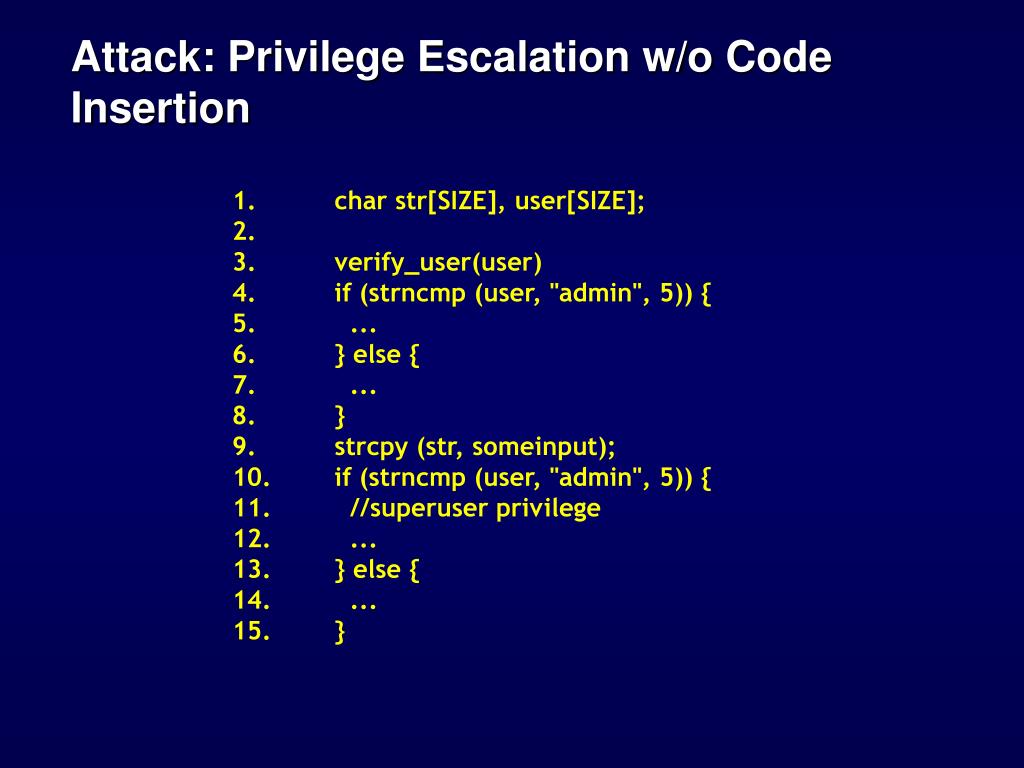 Attack: Privilege Escalation w/o Code Insertion

1. char str[SIZE], user[SIZE];
2.
3. verify_user(user)
4. if (strncmp (user, "admin", 5)) {
5. ...
6. } else {
7. ...
8. }
9. strcpy (str, someinput);
10. if (strncmp (user, "admin", 5)) {
11. //superuser privilege
12. ...
13. } else {
14. ...
15. }